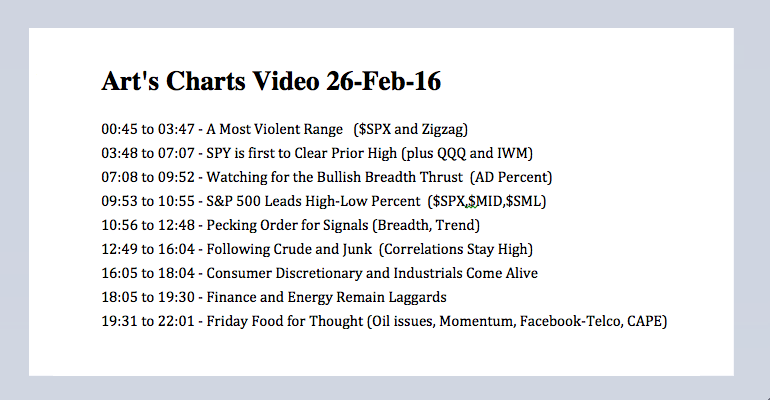 Art's Charts Video 26-Feb-16

00:45 to 03:47 - A Most Violent Range ($SPX and Zigzag)
03:48 to 07:07 - SPY is first to Clear Prior High (plus QQQ and IWM)
07:08 to 09:52 - Watching for the Bullish Breadth Thrust (AD Percent)
09:53 to 10:55 - S&P 500 Leads High-Low Percent ($SPX,$MID,$SML)
10:56 to 12:48 - Pecking Order for Signals (Breadth, Trend)
12:49 to 16:04 - Following Crude and Junk (Correlations Stay High)
16:05 to 18:04 - Consumer Discretionary and Industrials Come Alive
18:05 to 19:30 - Finance and Energy Remain Laggards
19:31 to 22:01 - Friday Food for Thought (Oil issues, Momentum, Facebook-Telco, CAPE)